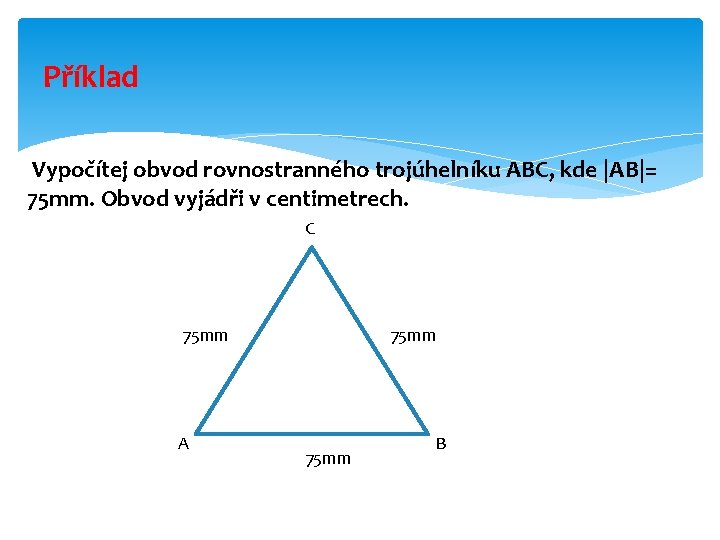 Příklad

Vypočítej obvod rovnostranného trojúhelníku ABC, kde |AB|= 75mm. Obvod vyjádři v centimetrech.

C

75mm

75mm

A

B

75mm